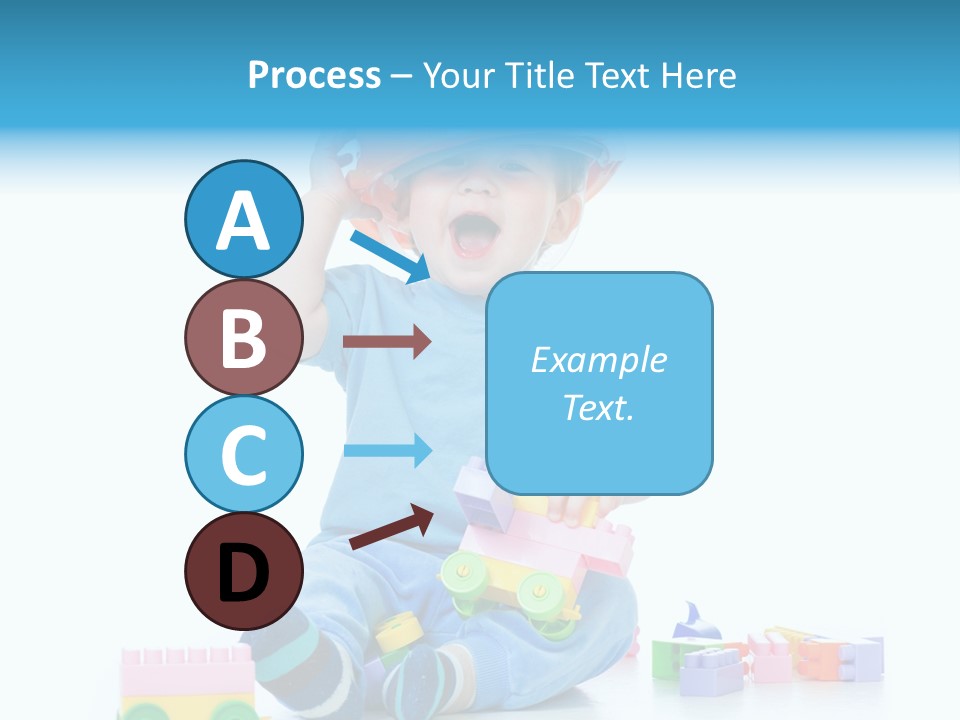 Process – Your Title Text Here

A

B

C

D

Example Text.